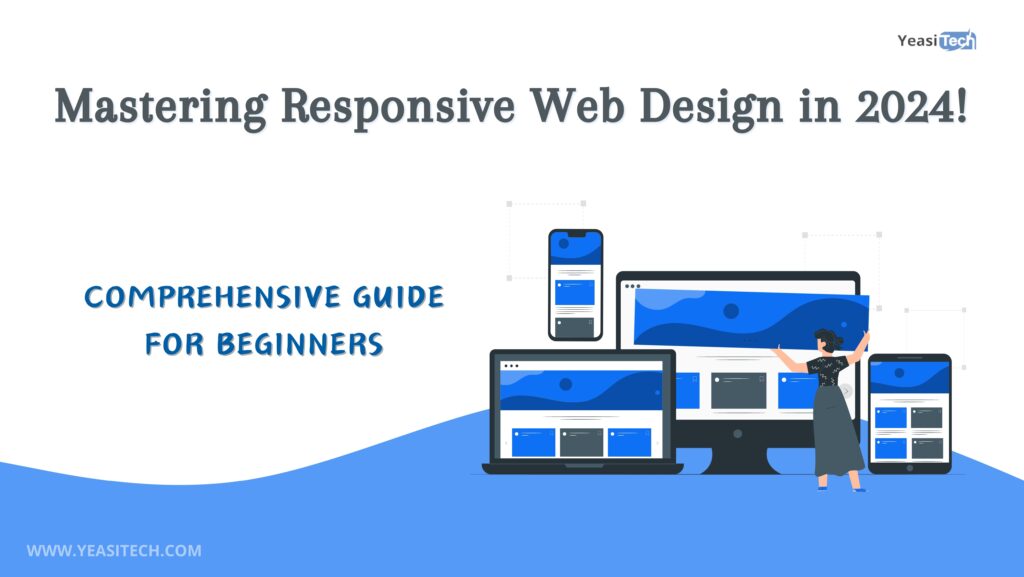 YeasiTech

Mastering Responsive Web Design in 2024!

COMPREHENSIVE GUIDE FOR BEGINNERS

WWW.YEASITECH.COM